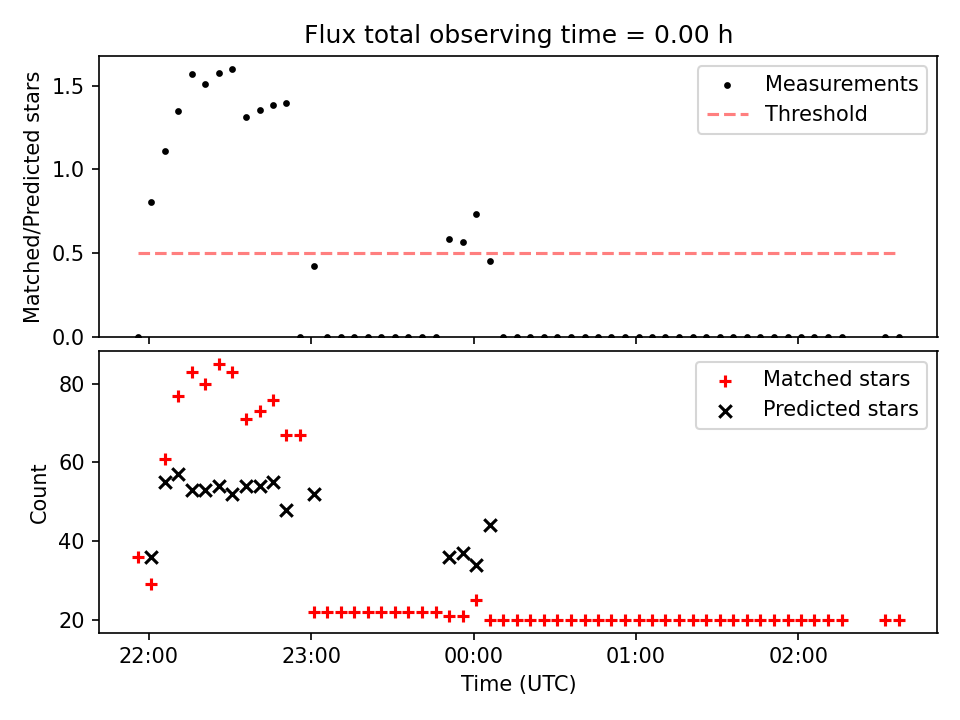 Flux total observing time = 0.00 h

Matched/Predicted stars

1.5
1.0
0.5
0.0

Measurements
Threshold

Count

80
60
40
20

Matched stars
Predicted stars

22:00
23:00
00:00
01:00
02:00

Time (UTC)